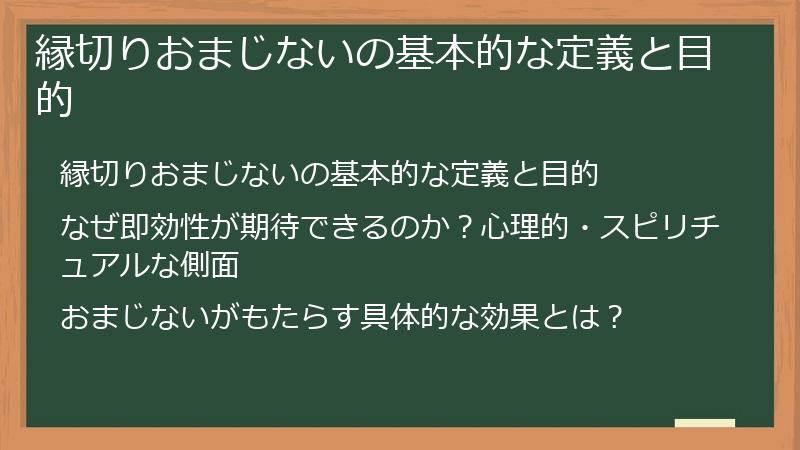 縁切りおまじないの基本的な定義と目的

縁切りおまじないの基本的な定義と目的

なぜ即効性が期待できるのか？心理的・スピリチュアルな側面

おまじないがもたらす具体的な効果とは？